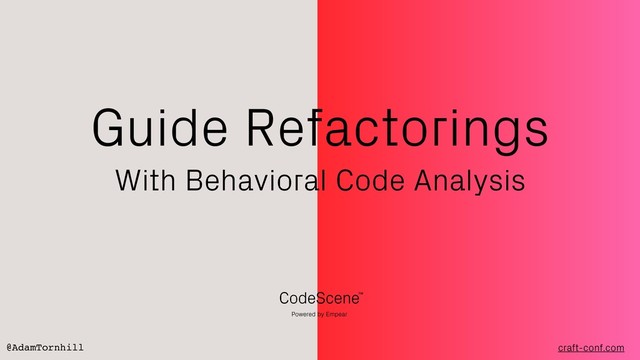 Guide Refactorings
With Behavioral Code Analysis

CodeScene™
Powered by Empear

@AdamTornhill

craft-conf.com